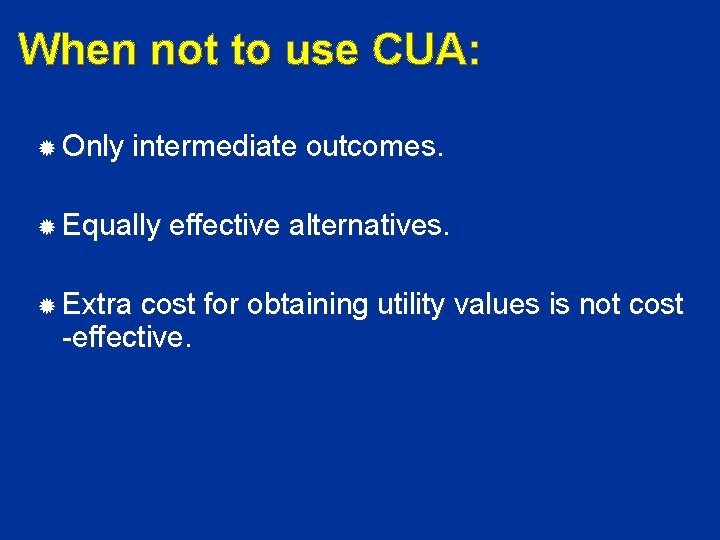 When not to use CUA:

Only intermediate outcomes.

Equally effective alternatives.

Extra cost for obtaining utility values is not cost -effective.